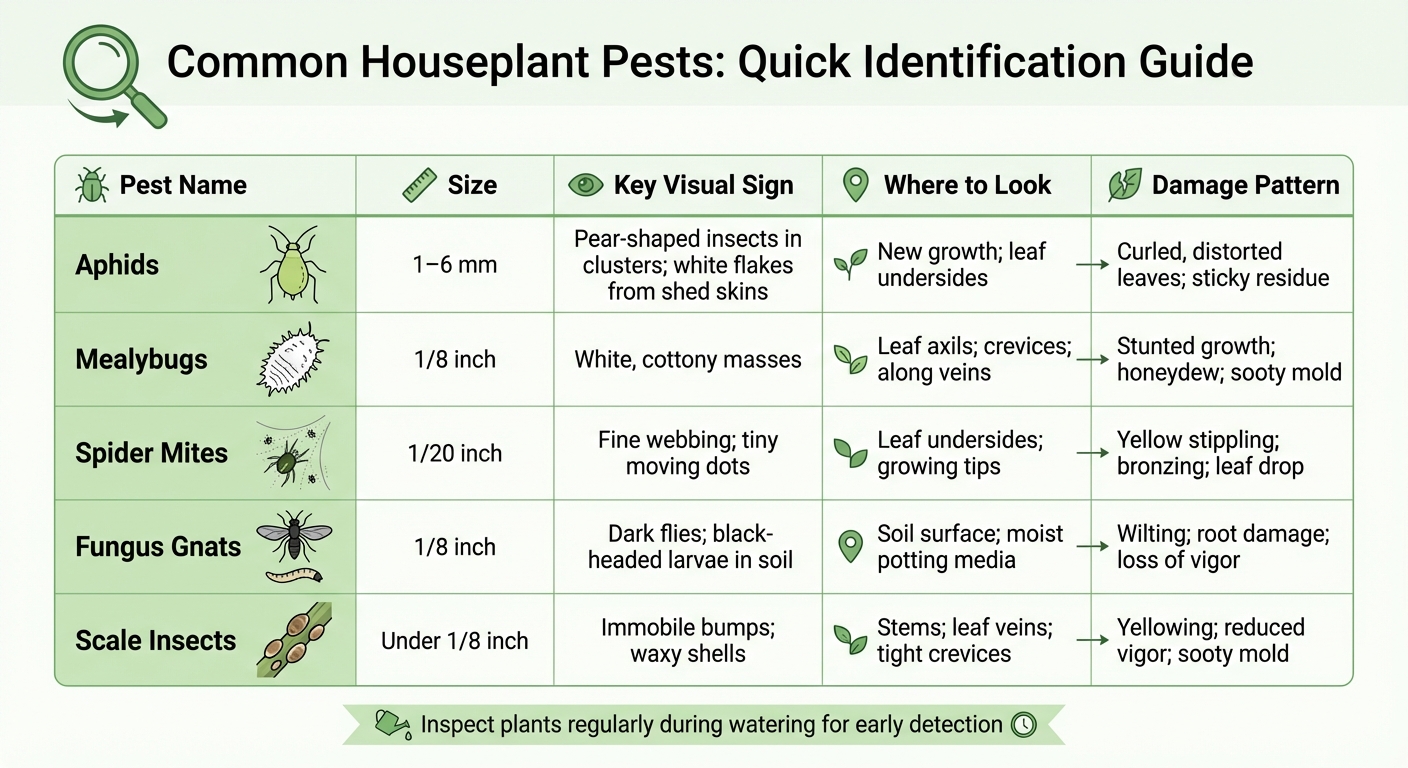 Common Houseplant Pests: Quick Identification Guide

| Pest Name | Size | Key Visual Sign | Where to Look | Damage Pattern |
|---|---|---|---|---|
| Aphids | 1–6 mm | Pear-shaped insects in clusters; white flakes from shed skins | New growth; leaf undersides | Curled, distorted leaves; sticky residue |
| Mealybugs | 1/8 inch | White, cottony masses | Leaf axils; crevices; along veins | Stunted growth; honeydew; sooty mold |
| Spider Mites | 1/20 inch | Fine webbing; tiny moving dots | Leaf undersides; growing tips | Yellow stippling; bronzing; leaf drop |
| Fungus Gnats | 1/8 inch | Dark flies; black-headed larvae in soil | Soil surface; moist potting media | Wilting; root damage; loss of vigor |
| Scale Insects | Under 1/8 inch | Immobile bumps; waxy shells | Stems; leaf veins; tight crevices | Yellowing; reduced vigor; sooty mold |

Inspect plants regularly during watering for early detection